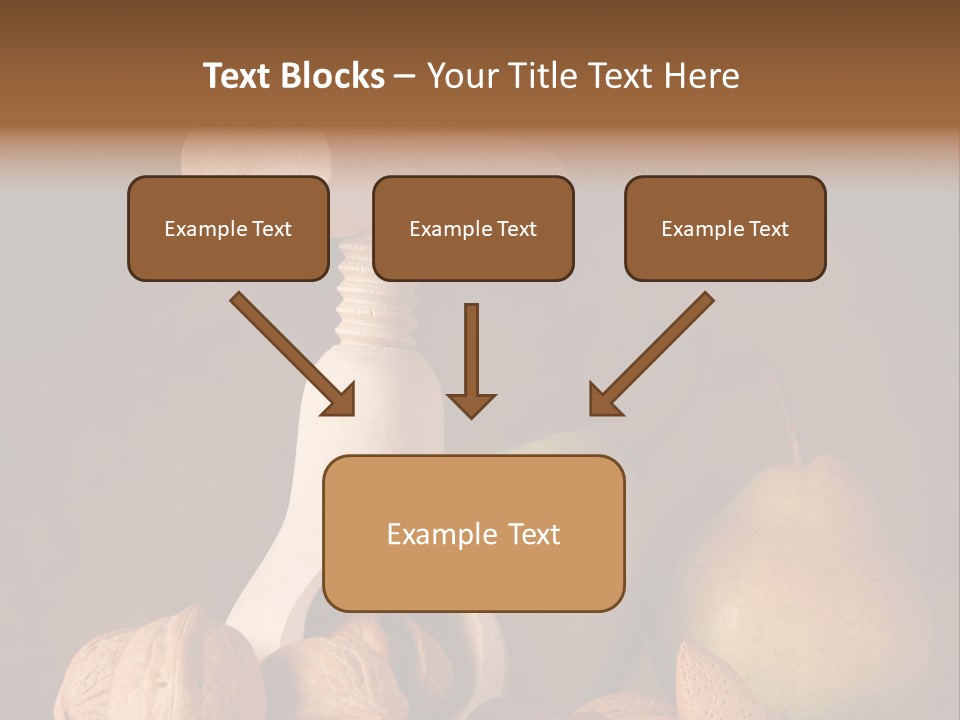 Text Blocks – Your Title Text Here

Example Text

Example Text

Example Text

Example Text